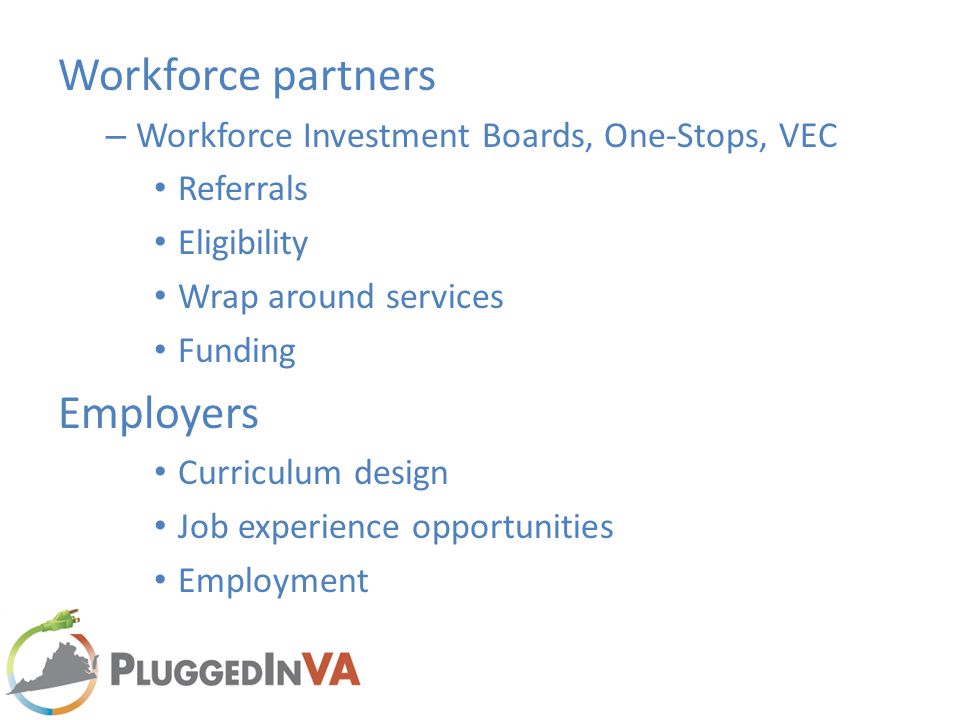 Workforce partners

– Workforce Investment Boards, One-Stops, VEC

• Referrals
• Eligibility
• Wrap around services
• Funding

Employers

• Curriculum design
• Job experience opportunities
• Employment

PLUGGEDINVA